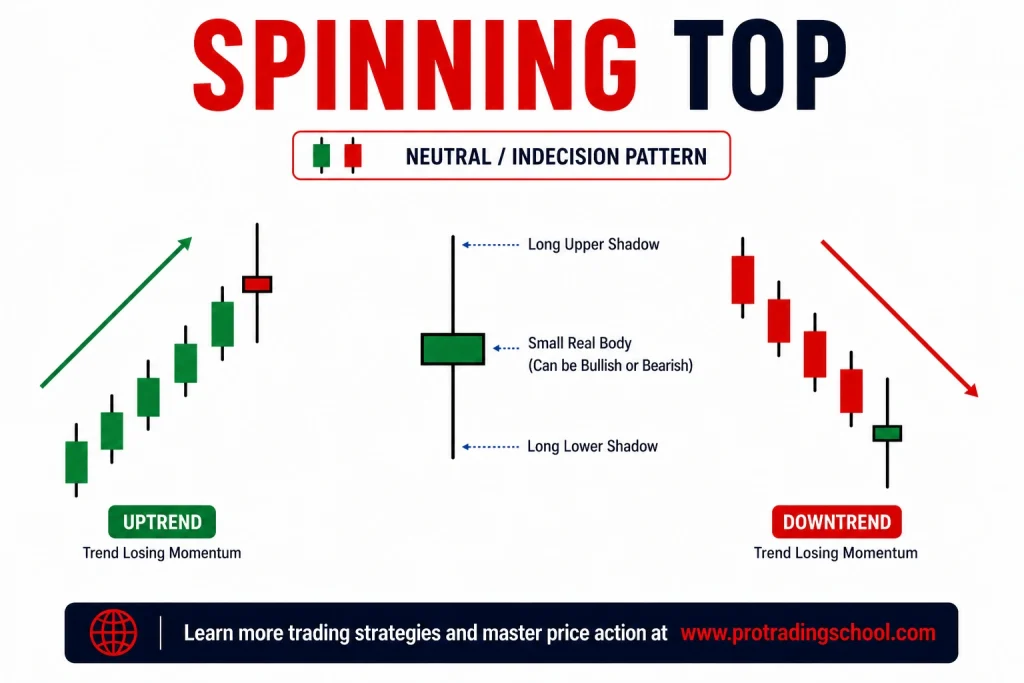 SPINNING TOP

NEUTRAL / INDECISION PATTERN

Long Upper Shadow

Small Real Body
(Can be Bullish or Bearish)

Long Lower Shadow

UPTREND
Trend Losing Momentum

DOWNTREND
Trend Losing Momentum

Learn more trading strategies and master price action at www.protradingschool.com